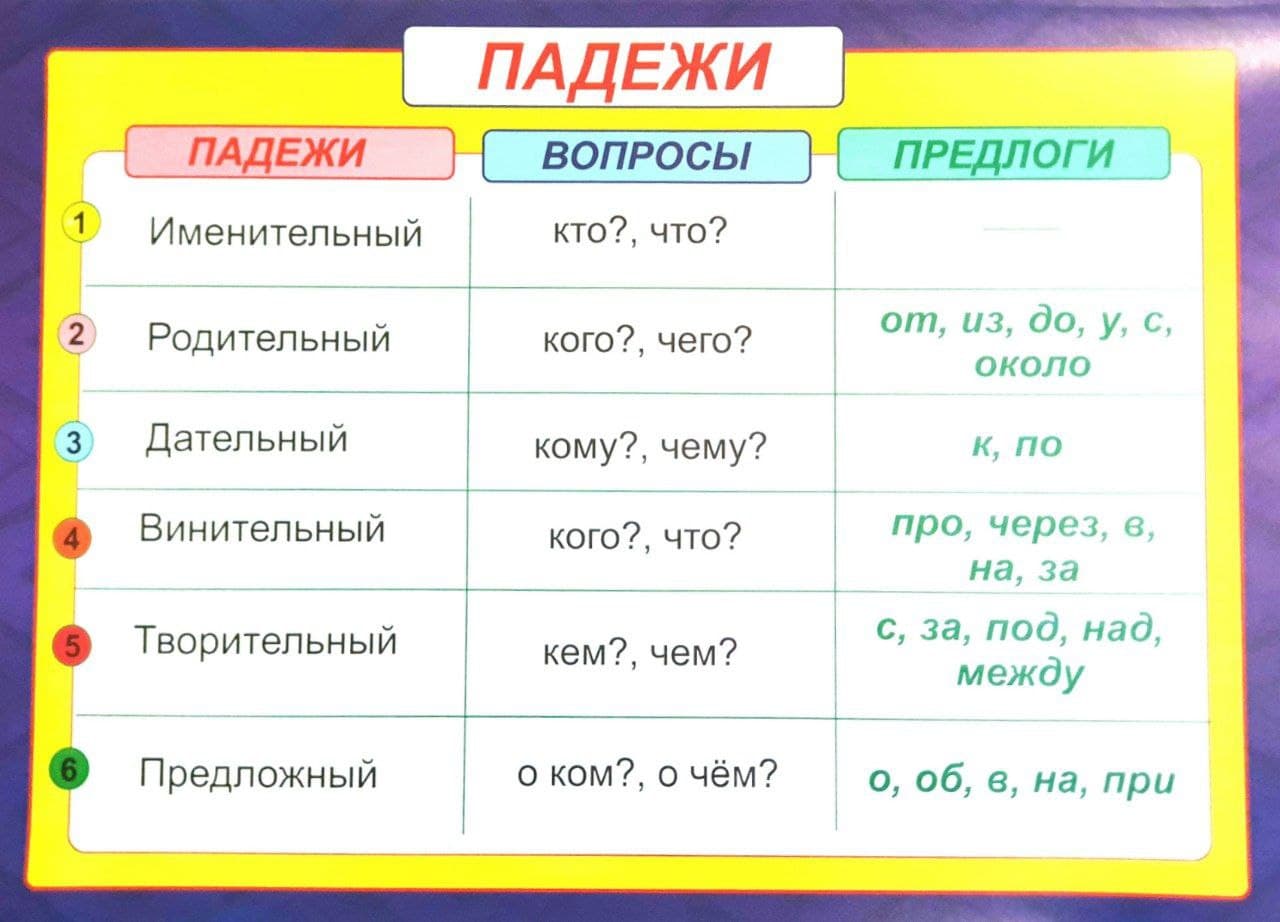 ПАДЕЖИ

| | ПАДЕЖИ | ВОПРОСЫ | ПРЕДЛОГИ |
|---|---|---|---|
| 1 | Именительный | кто?, что? | — |
| 2 | Родительный | кого?, чего? | от, из, до, у, с, около |
| 3 | Дательный | кому?, чему? | к, по |
| 4 | Винительный | кого?, что? | про, через, в, на, за |
| 5 | Творительный | кем?, чем? | с, за, под, над, между |
| 6 | Предложный | о ком?, о чём? | о, об, в, на, при |